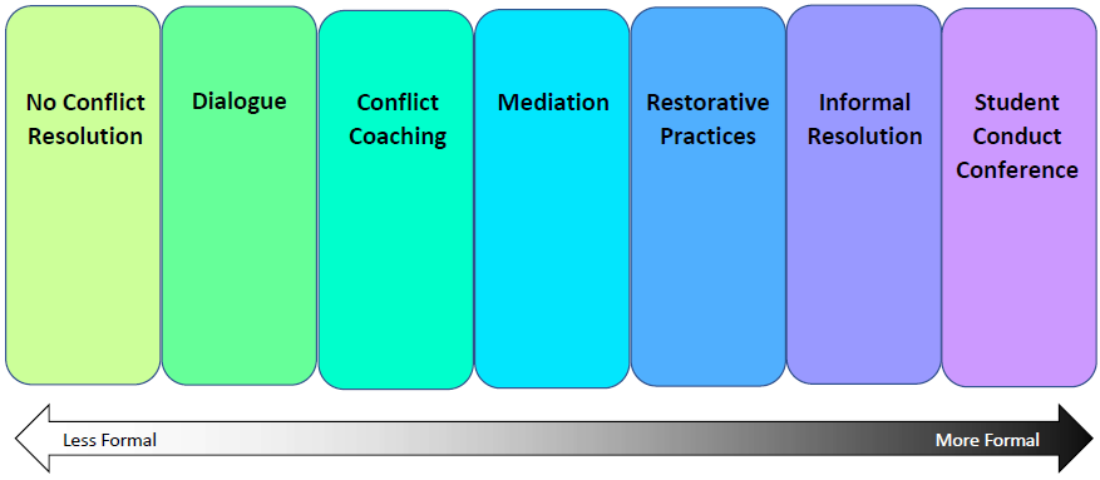 No Conflict Resolution

Dialogue

Conflict Coaching

Mediation

Restorative Practices

Informal Resolution

Student Conduct Conference

Less Formal

More Formal